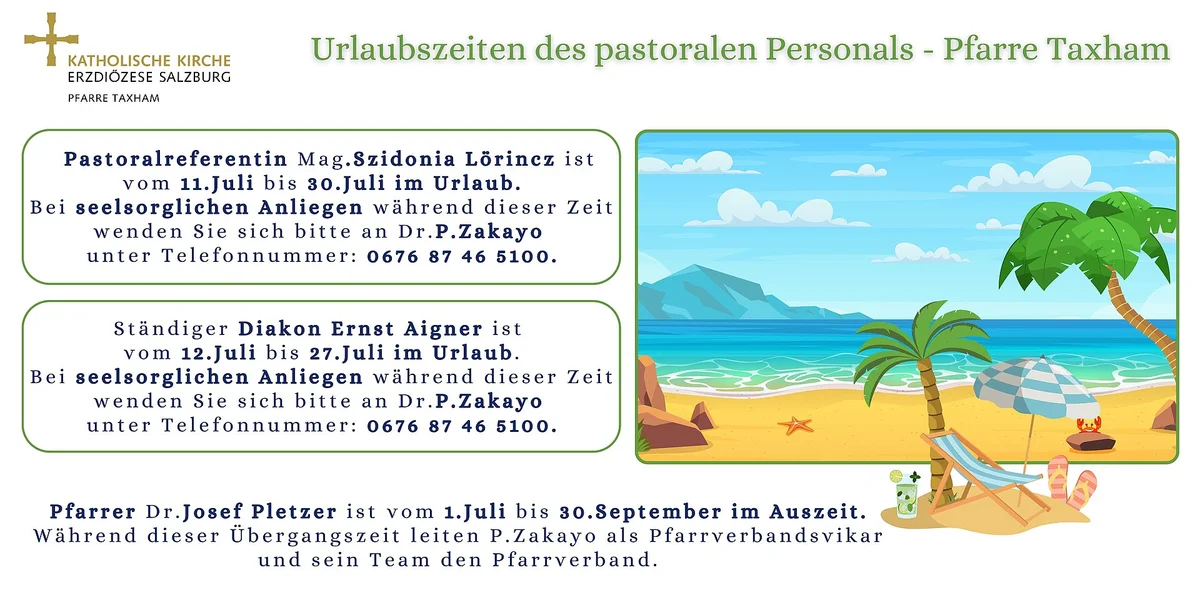 KATHOLISCHE KIRCHE
ERZDIÖZESE SALZBURG
PFARRE TAXHAM

Urlaubszeiten des pastoralen Personals - Pfarre Taxham

Pastoralreferentin Mag.Szidonia Lörincz ist vom 11.Juli bis 30.Juli im Urlaub. Bei seelsorglichen Anliegen während dieser Zeit wenden Sie sich bitte an Dr.P.Zakayo unter Telefonnummer: 0676 87 46 5100.

Ständiger Diakon Ernst Aigner ist vom 12.Juli bis 27.Juli im Urlaub. Bei seelsorglichen Anliegen während dieser Zeit wenden Sie sich bitte an Dr.P.Zakayo unter Telefonnummer: 0676 87 46 5100.

Pfarrer Dr.Josef Pletzer ist vom 1.Juli bis 30.September im Auszeit. Während dieser Übergangszeit leiten P.Zakayo als Pfarrverbandsvikar und sein Team den Pfarrverband.